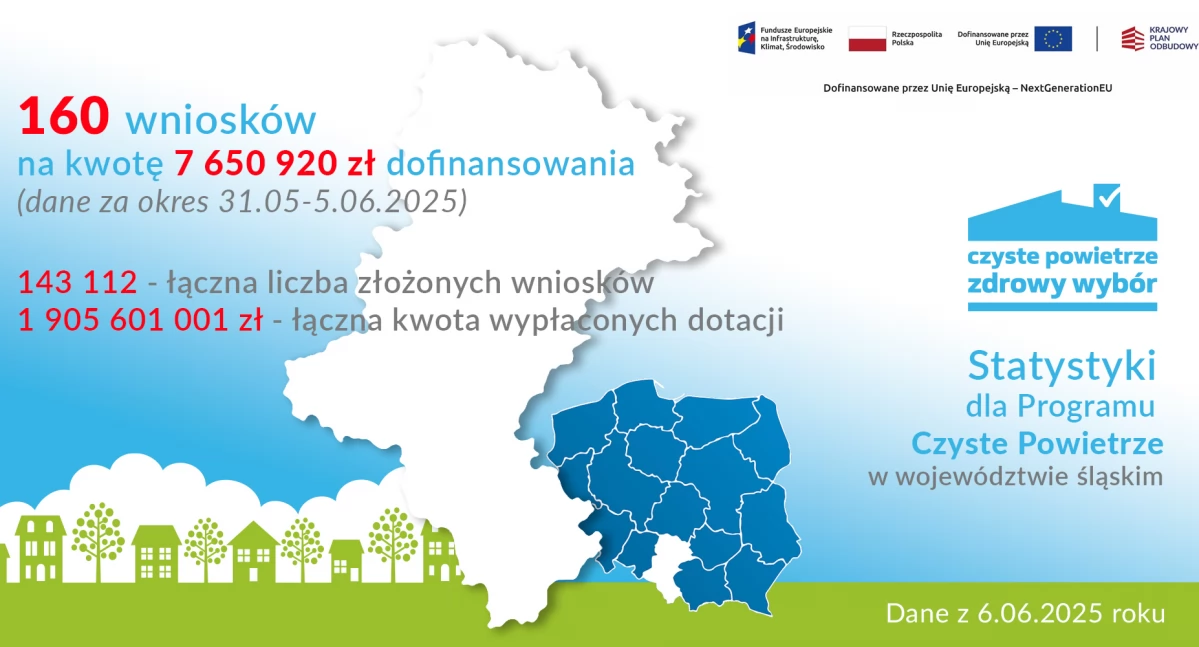 Fundusze Europejskie na Infrastrukturę, Klimat, Środowisko

Rzeczpospolita Polska

Dofinansowane przez Unię Europejską

KRAJOWY PLAN ODBUDOWY

Dofinansowane przez Unię Europejską – NextGenerationEU

160 wniosków
na kwotę 7 650 920 zł dofinansowania
(dane za okres 31.05-5.06.2025)

143 112 - łączna liczba złożonych wniosków
1 905 601 001 zł - łączna kwota wypłaconych dotacji

czyste powietrze
zdrowy wybór

Statystyki
dla Programu
Czyste Powietrze
w województwie śląskim

Dane z 6.06.2025 roku